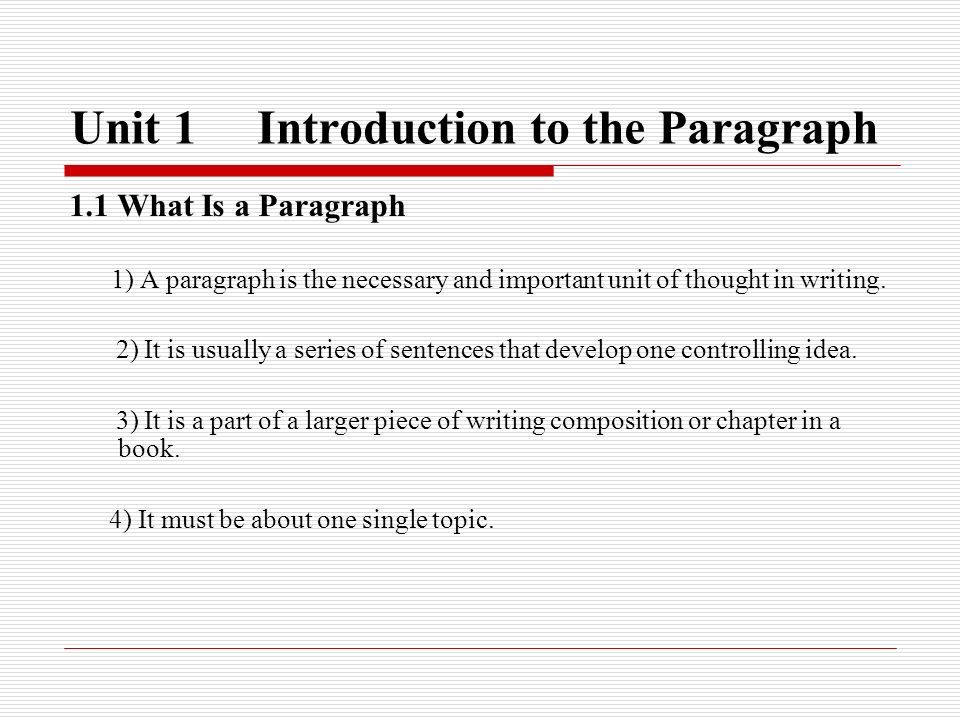 Unit 1 Introduction to the Paragraph

1.1 What Is a Paragraph

1) A paragraph is the necessary and important unit of thought in writing.

2) It is usually a series of sentences that develop one controlling idea.

3) It is a part of a larger piece of writing composition or chapter in a book.

4) It must be about one single topic.